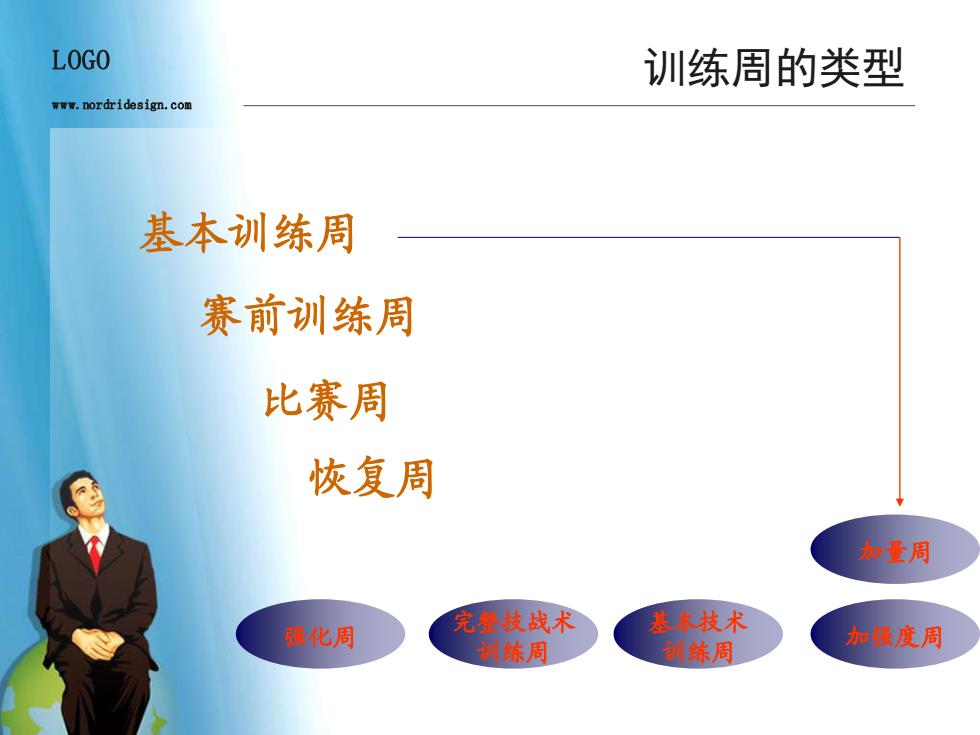 LOGO

www.nordridesign.com

训练周的类型

基本训练周

赛前训练周

比赛周

恢复周

加量周

强化周

完整技战术训练周

基本技术训练周

加强度周